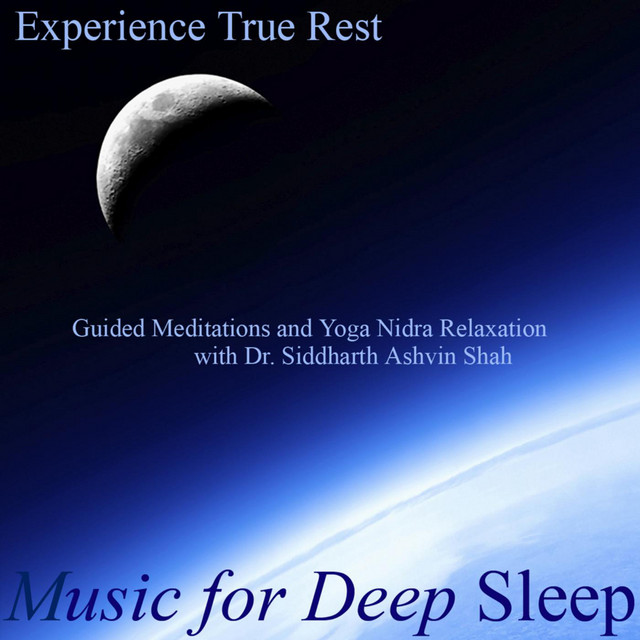 Experience True Rest

Guided Meditations and Yoga Nidra Relaxation with Dr. Siddharth Ashvin Shah

Music for Deep Sleep